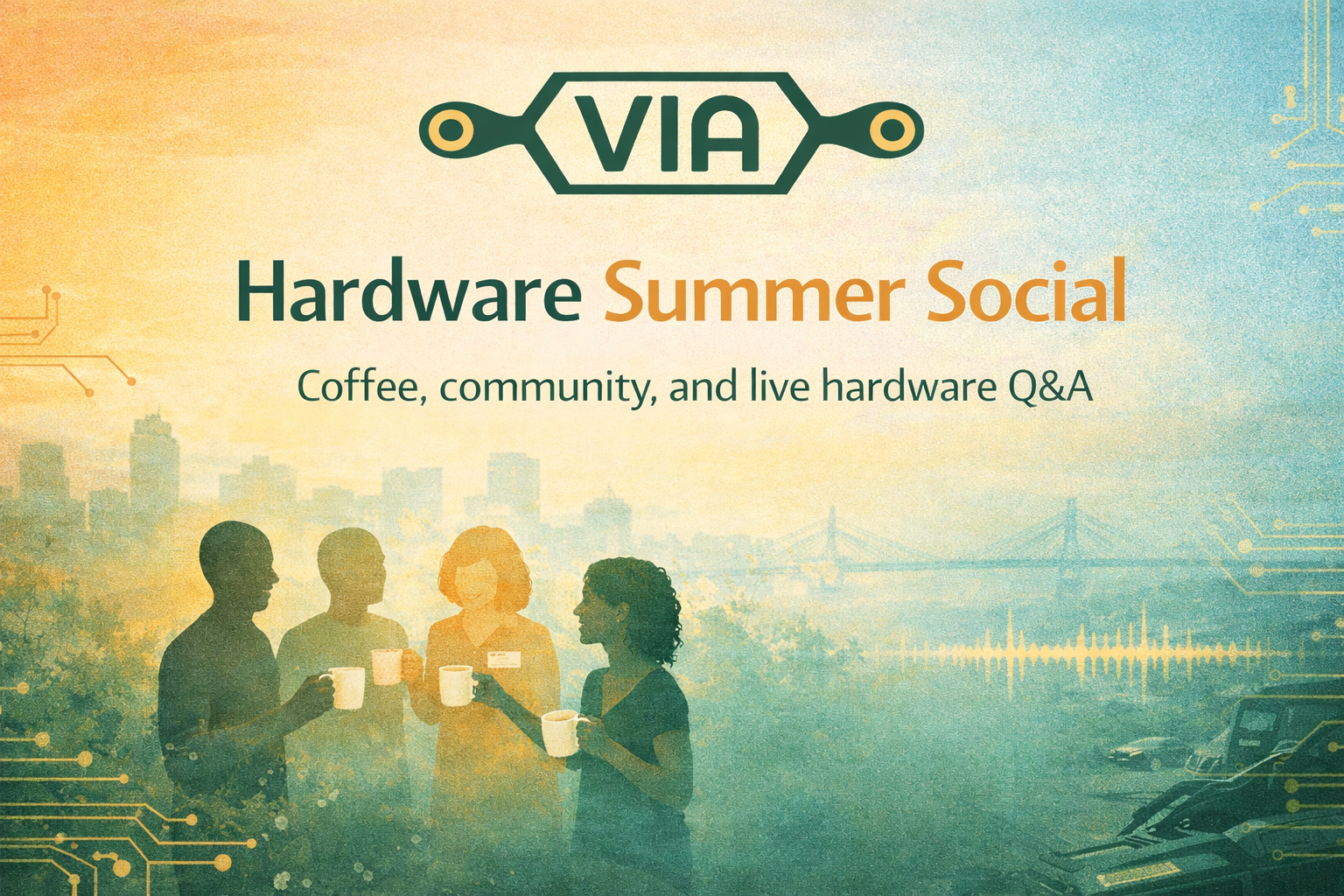 VIA

Hardware Summer Social

Coffee, community, and live hardware Q&A